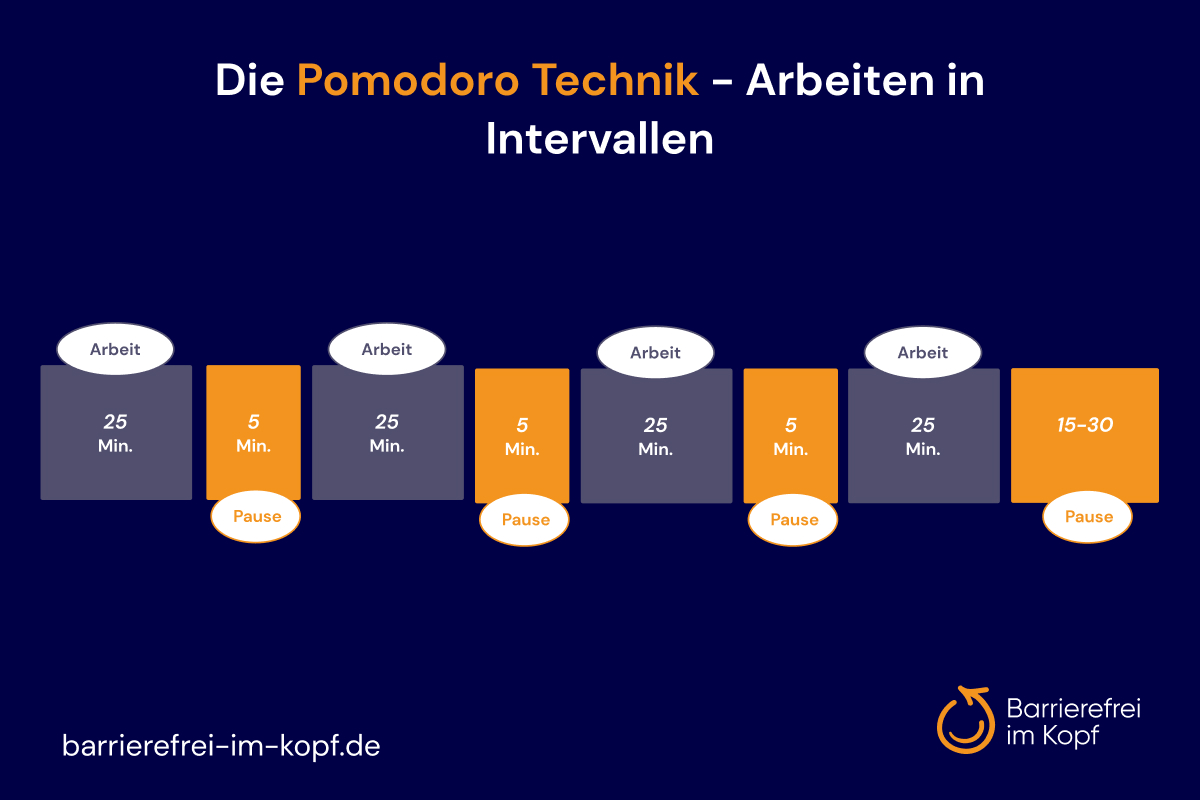 Die Pomodoro Technik - Arbeiten in Intervallen

Arbeit
25
Min.

5
Min.
Pause

Arbeit
25
Min.

5
Min.
Pause

Arbeit
25
Min.

5
Min.
Pause

Arbeit
25
Min.

15-30
Pause

barrierefrei-im-kopf.de

Barrierefrei
im Kopf